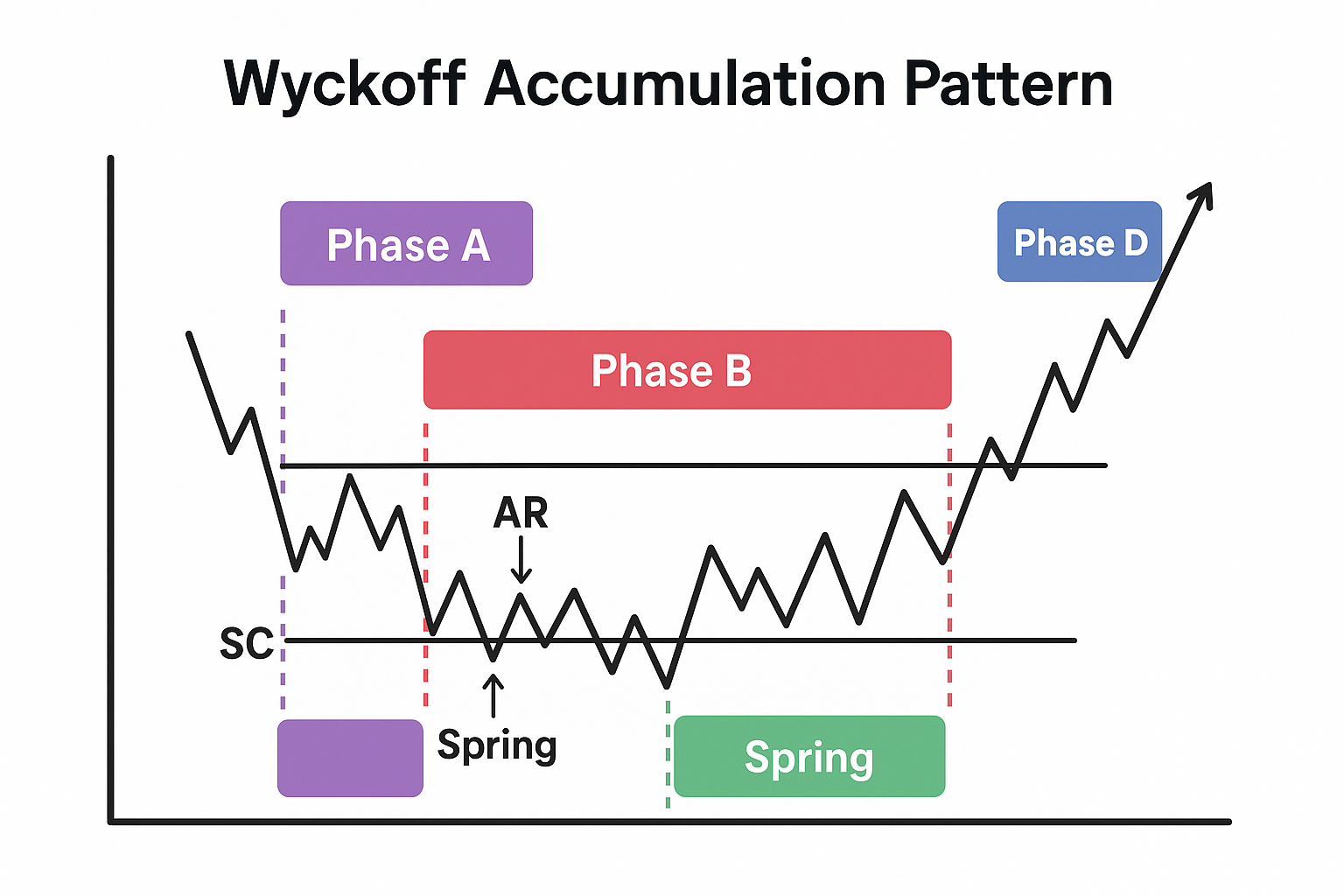 Wyckoff Accumulation Pattern

Phase A

Phase D

Phase B

AR

SC

Spring

Spring